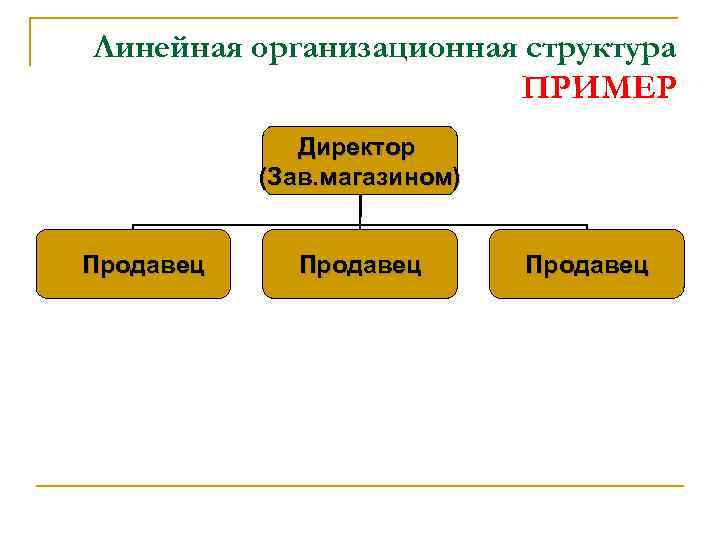 Линейная организационная структура ПРИМЕР

Директор (Зав.магазином)

Продавец

Продавец

Продавец